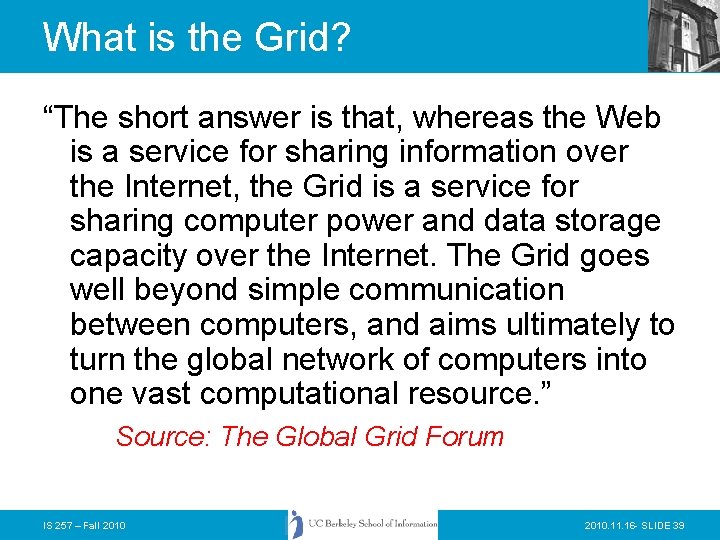 What is the Grid?

“The short answer is that, whereas the Web is a service for sharing information over the Internet, the Grid is a service for sharing computer power and data storage capacity over the Internet. The Grid goes well beyond simple communication between computers, and aims ultimately to turn the global network of computers into one vast computational resource.”

Source: The Global Grid Forum

IS 257 – Fall 2010

UC Berkeley School of Information

2010.11.16- SLIDE 39